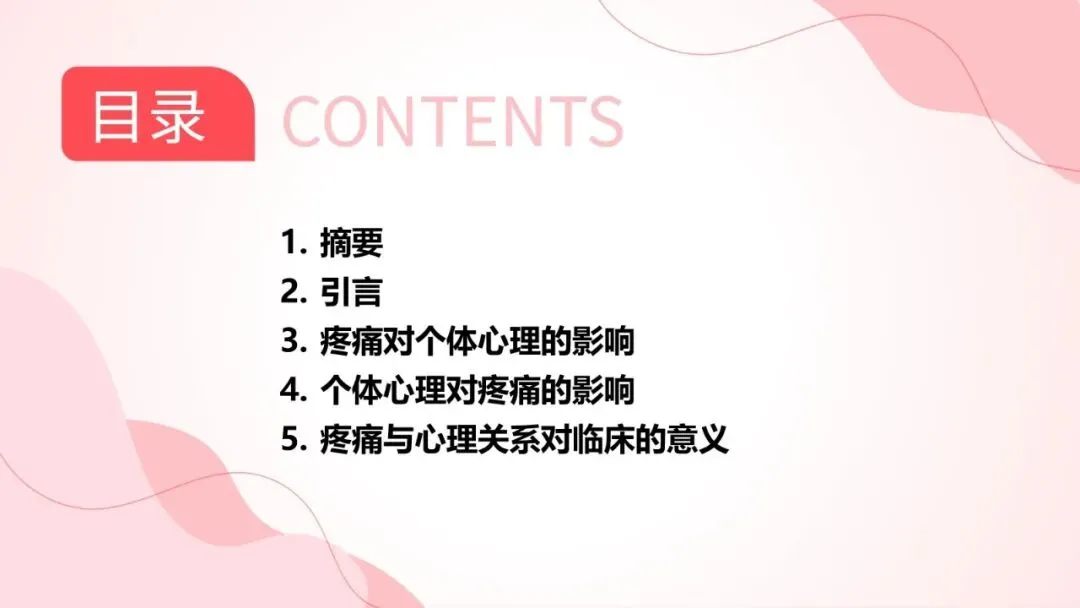 目录 CONTENTS

1. 摘要
2. 引言
3. 疼痛对个体心理的影响
4. 个体心理对疼痛的影响
5. 疼痛与心理关系对临床的意义